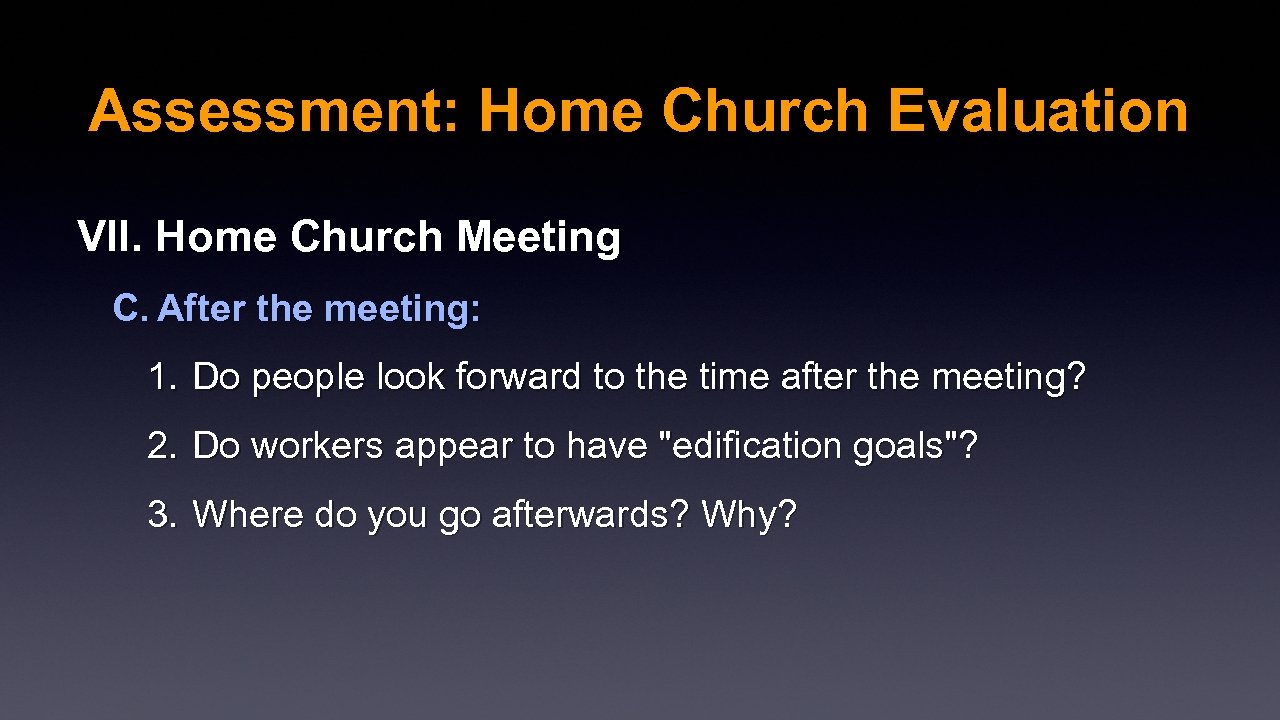 Assessment: Home Church Evaluation

VII. Home Church Meeting

C. After the meeting:

1. Do people look forward to the time after the meeting?

2. Do workers appear to have "edification goals"?

3. Where do you go afterwards? Why?